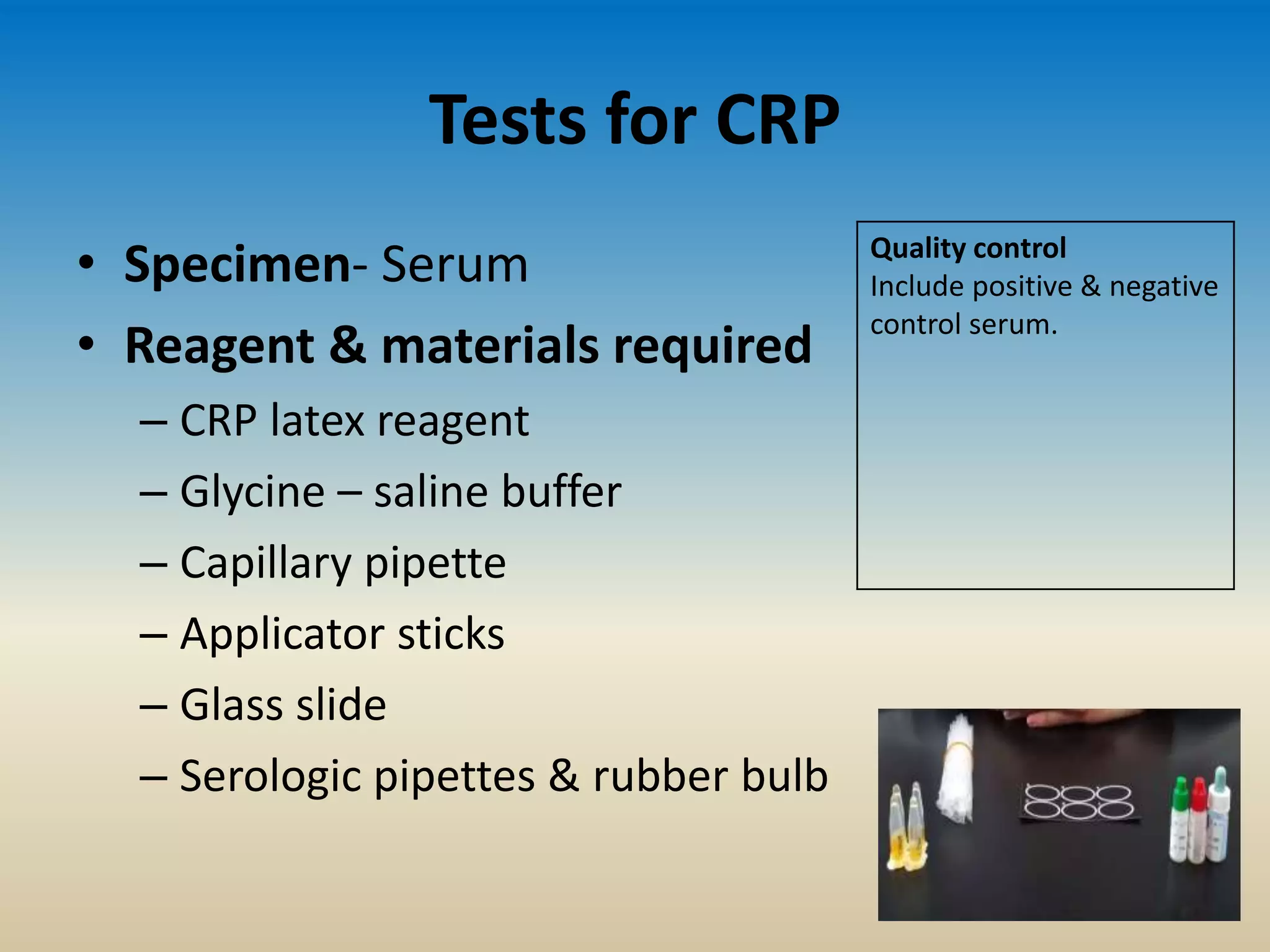 Tests for CRP

• Specimen- Serum
• Reagent & materials required
– CRP latex reagent
– Glycine – saline buffer
– Capillary pipette
– Applicator sticks
– Glass slide
– Serologic pipettes & rubber bulb

Quality control
Include positive & negative control serum.